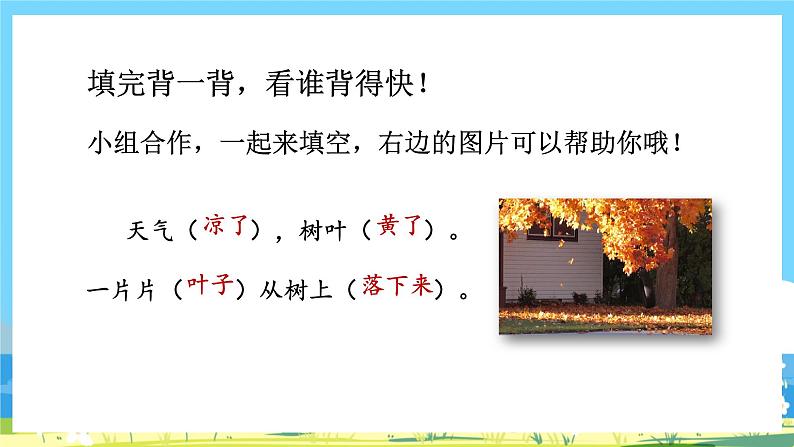 填完背一背，看谁背得快！

小组合作，一起来填空，右边的图片可以帮助你哦！

天气（凉了），树叶（黄了）。

一片片（叶子）从树上（落下来）。